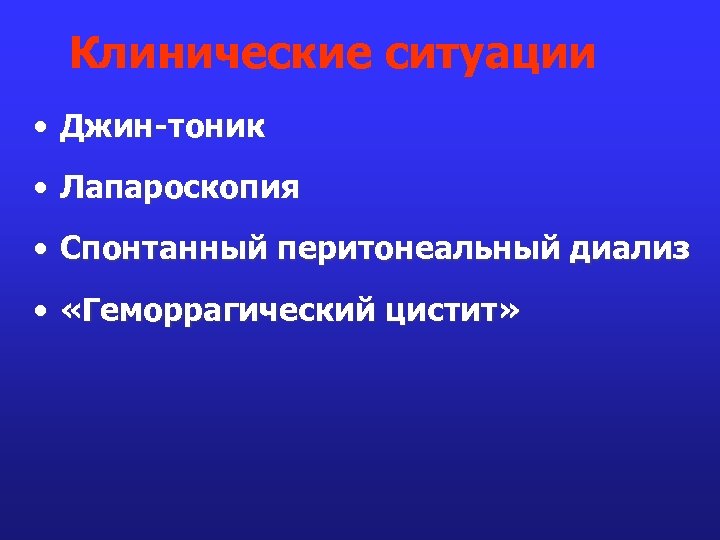 Клинические ситуации

• Джин-тоник
• Лапароскопия
• Спонтанный перитонеальный диализ
• «Геморрагический цистит»